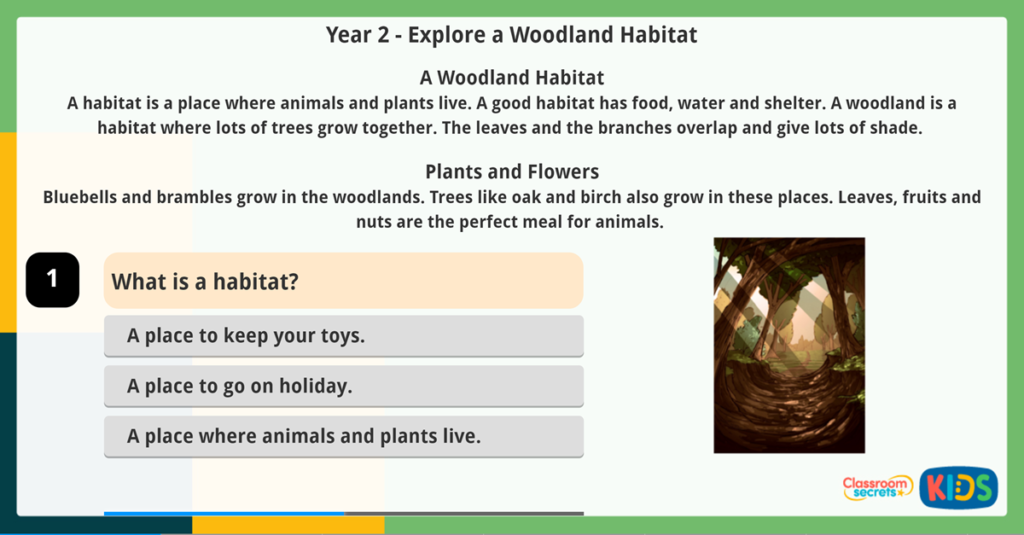 Year 2 - Explore a Woodland Habitat

A Woodland Habitat
A habitat is a place where animals and plants live. A good habitat has food, water and shelter. A woodland is a habitat where lots of trees grow together. The leaves and the branches overlap and give lots of shade.

Plants and Flowers
Bluebells and brambles grow in the woodlands. Trees like oak and birch also grow in these places. Leaves, fruits and nuts are the perfect meal for animals.

1

What is a habitat?

A place to keep your toys.

A place to go on holiday.

A place where animals and plants live.

Classroom secrets KIDS